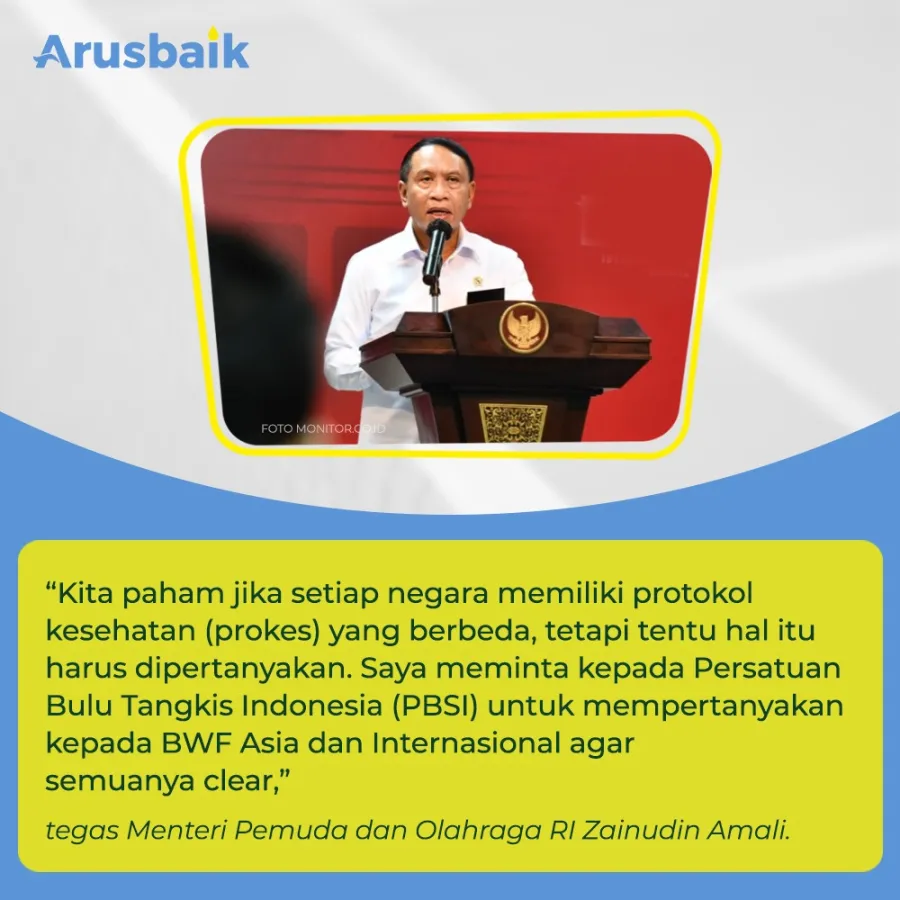 Arusbaik

FOTO MONITOR.CO.ID

“Kita paham jika setiap negara memiliki protokol kesehatan (prokes) yang berbeda, tetapi tentu hal itu harus dipertanyakan. Saya meminta kepada Persatuan Bulu Tangkis Indonesia (PBSI) untuk mempertanyakan kepada BWF Asia dan Internasional agar semuanya clear,”

tegas Menteri Pemuda dan Olahraga RI Zainudin Amali.